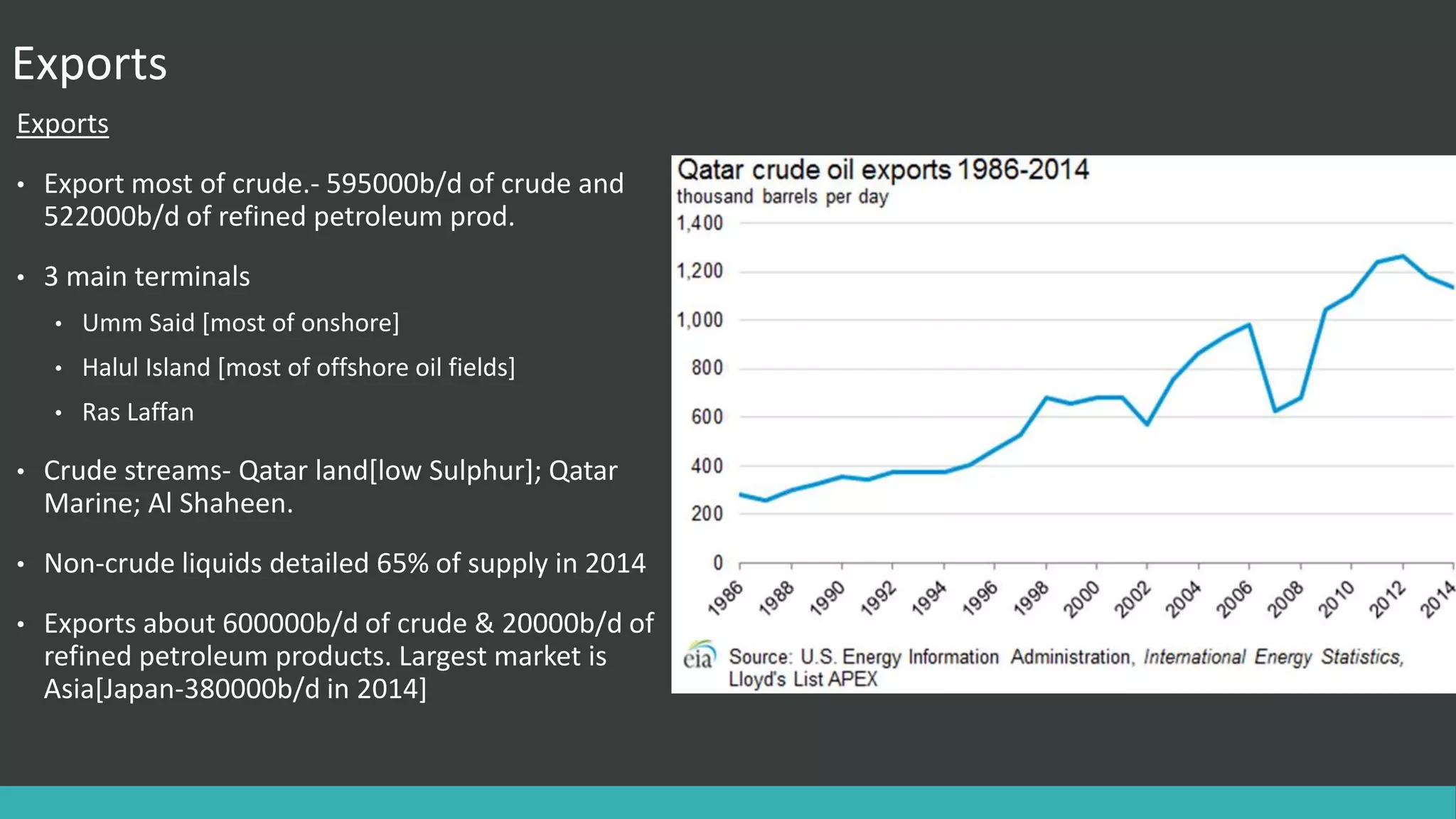 Exports

Exports

• Export most of crude.- 595000b/d of crude and 522000b/d of refined petroleum prod.

• 3 main terminals
  • Umm Said [most of onshore]
  • Halul Island [most of offshore oil fields]
  • Ras Laffan

• Crude streams- Qatar land[low Sulphur]; Qatar Marine; Al Shaheen.

• Non-crude liquids detailed 65% of supply in 2014

• Exports about 600000b/d of crude & 20000b/d of refined petroleum products. Largest market is Asia[Japan-380000b/d in 2014]

Qatar crude oil exports 1986-2014
thousand barrels per day
1,400
1,200
1,000
800
600
400
200
0
1986 1988 1990 1992 1994 1996 1998 2000 2002 2004 2006 2008 2010 2012 2014
eia Source: U.S. Energy Information Administration, International Energy Statistics, Lloyd's List APEX